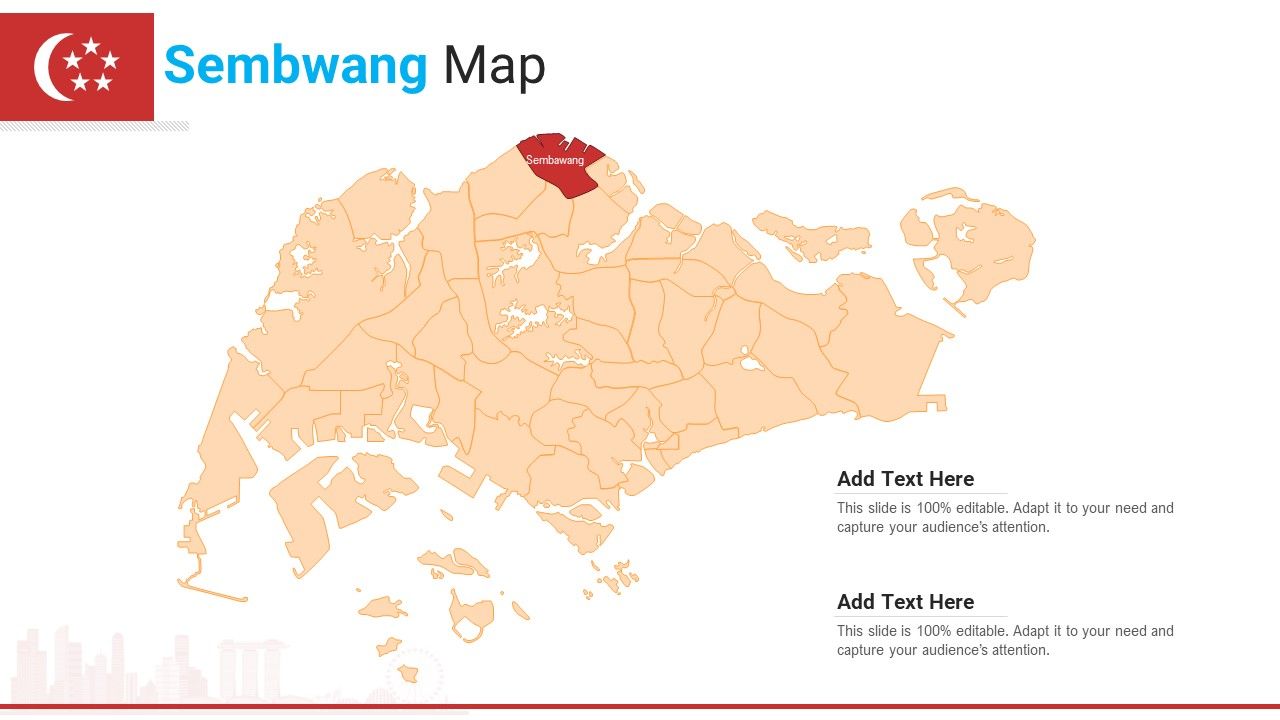 Sembwang Map

Sembawang

Add Text Here
This slide is 100% editable. Adapt it to your need and capture your audience's attention.

Add Text Here
This slide is 100% editable. Adapt it to your need and capture your audience's attention.